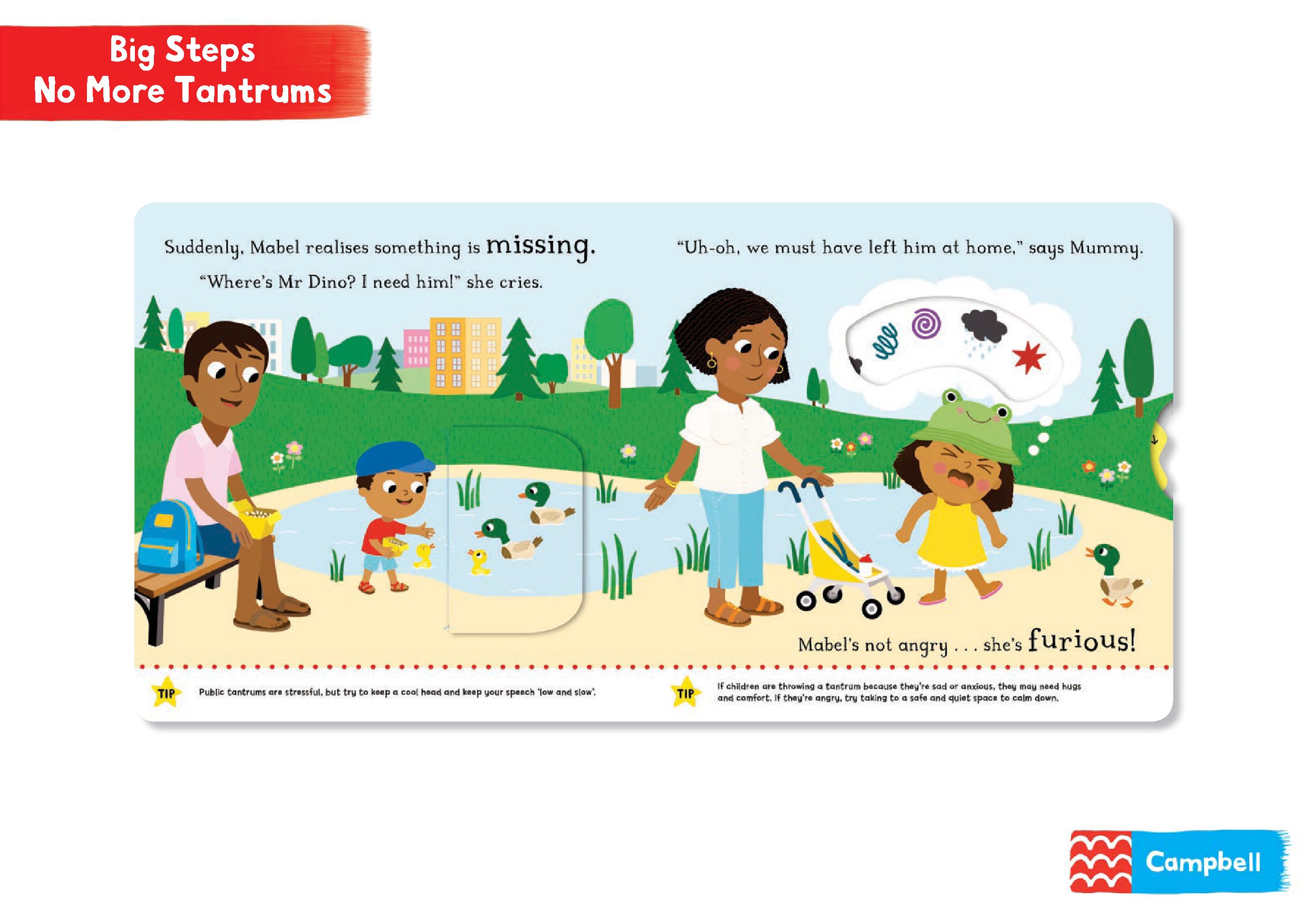 Big Steps
No More Tantrums

Suddenly, Mabel realises something is missing.

"Where's Mr Dino? I need him!" she cries.

"Uh-oh, we must have left him at home," says Mummy.

Mabel's not angry . . . she's furious!

TIP Public tantrums are stressful, but try to keep a cool head and keep your speech 'low and slow'.

TIP If children are throwing a tantrum because they're sad or anxious, they may need hugs and comfort. If they're angry, try taking to a safe and quiet space to calm down.

Campbell